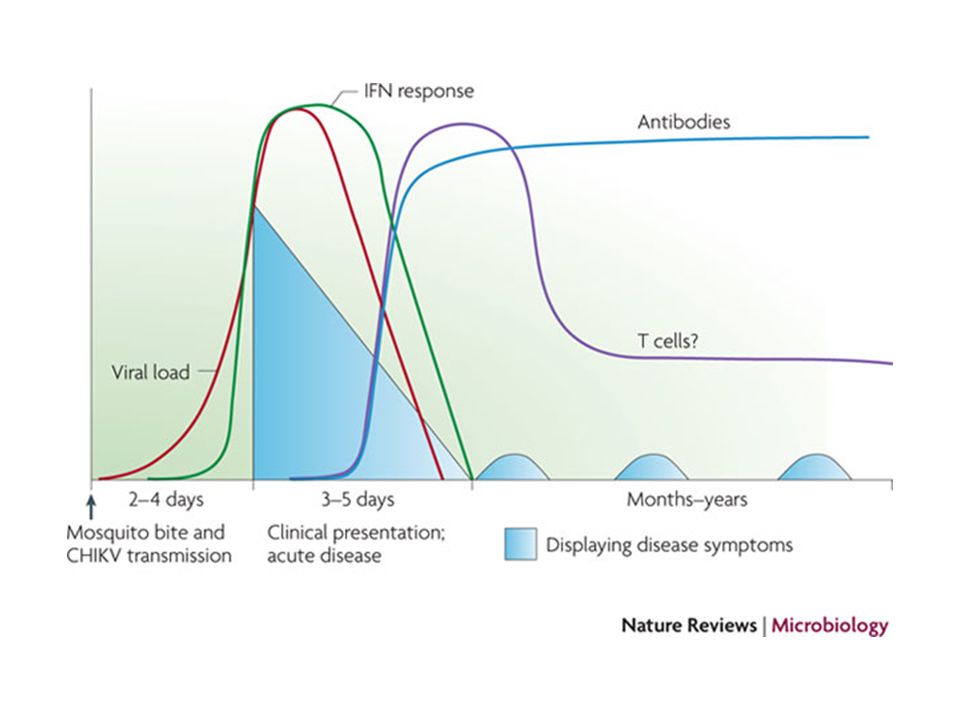 IFN response

Antibodies

T cells?

Viral load

2–4 days

3–5 days

Months–years

Mosquito bite and CHIKV transmission

Clinical presentation; acute disease

Displaying disease symptoms

Nature Reviews | Microbiology